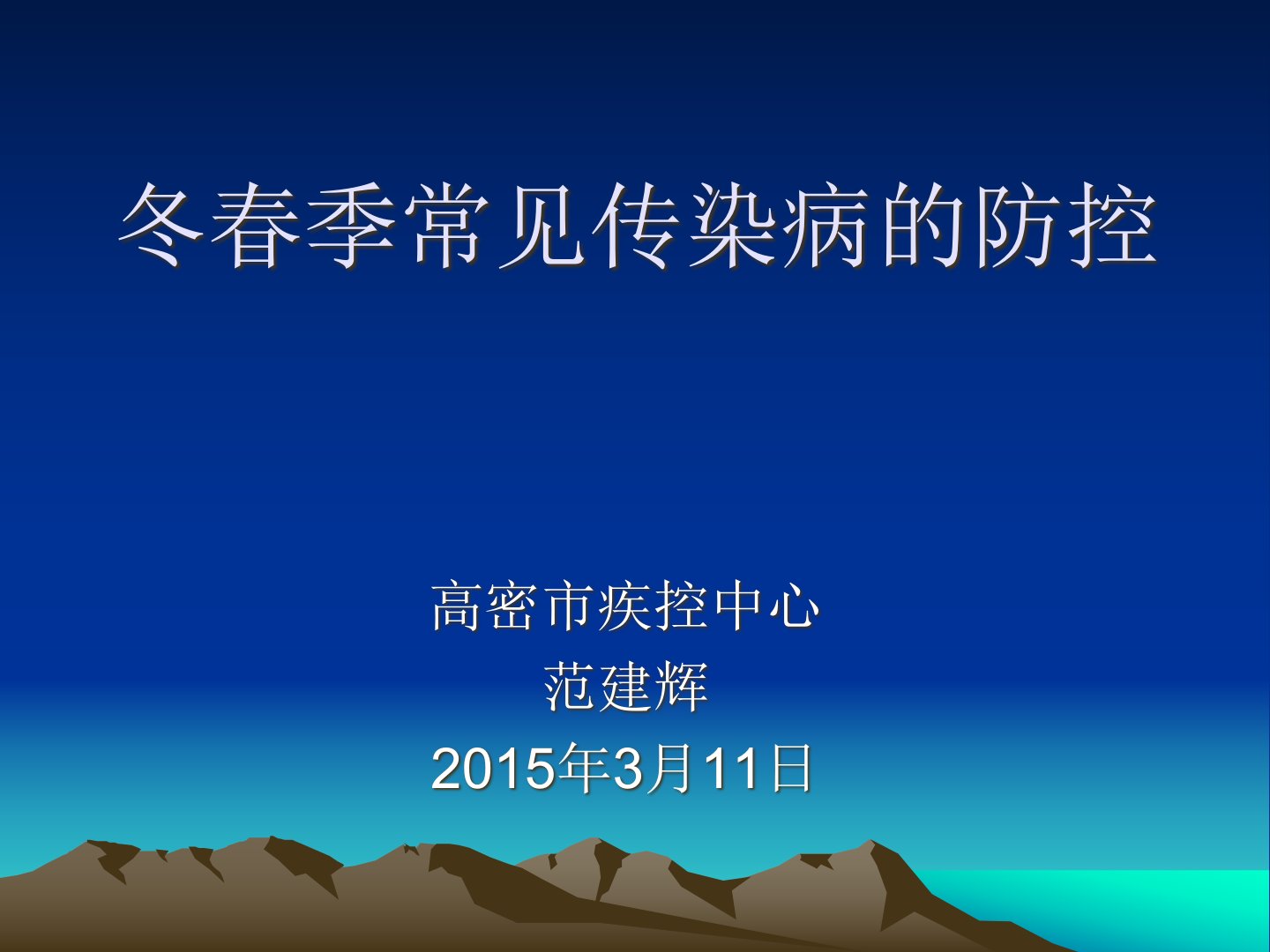 冬春季常见传染病的防控

高密市疾控中心
范建辉
2015年3月11日